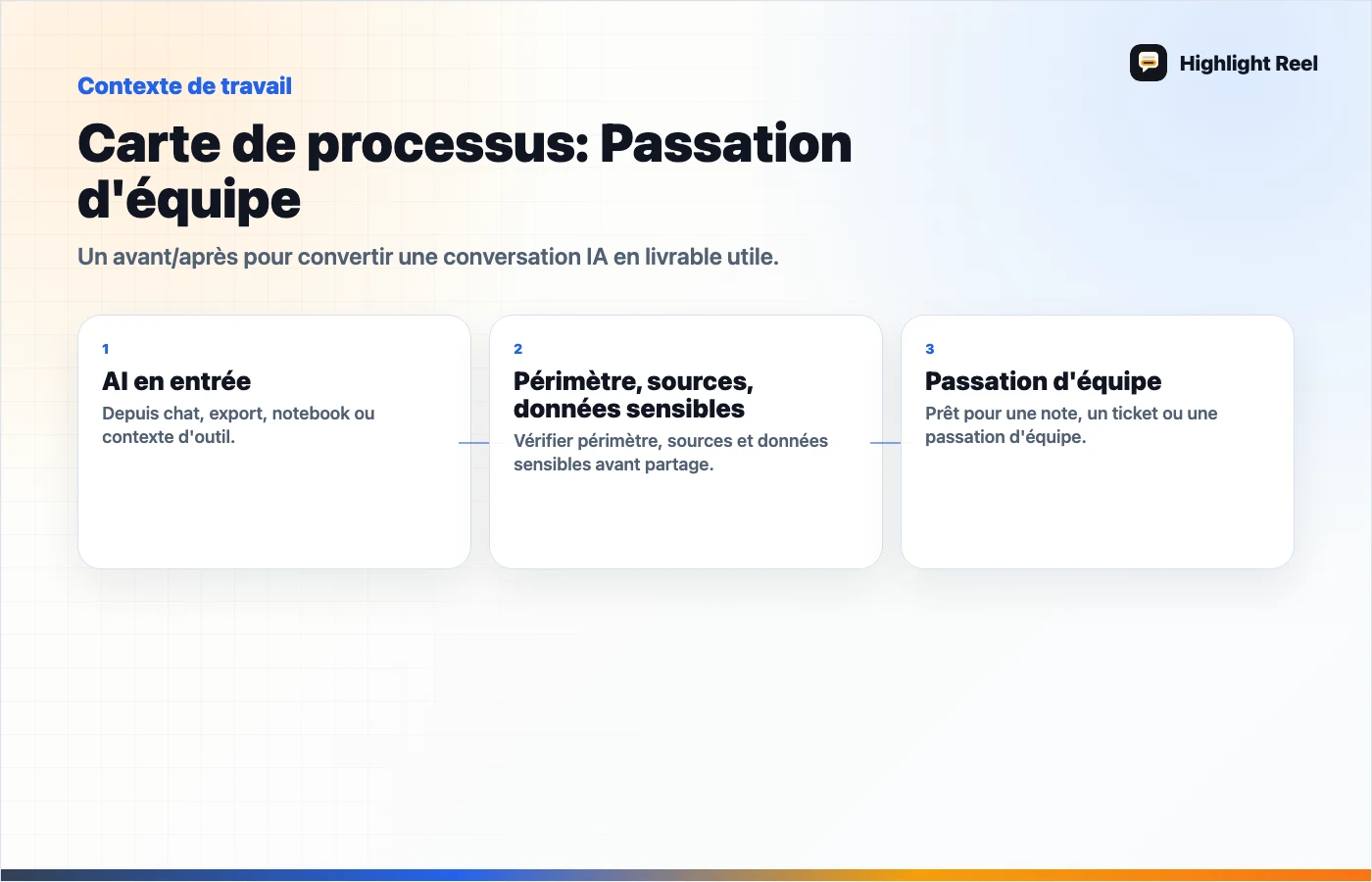 Highlight Reel

Contexte de travail

Carte de processus: Passation d'équipe

Un avant/après pour convertir une conversation IA en livrable utile.

1
AI en entrée
Depuis chat, export, notebook ou contexte d'outil.

2
Périmètre, sources, données sensibles
Vérifier périmètre, sources et données sensibles avant partage.

3
Passation d'équipe
Prêt pour une note, un ticket ou une passation d'équipe.